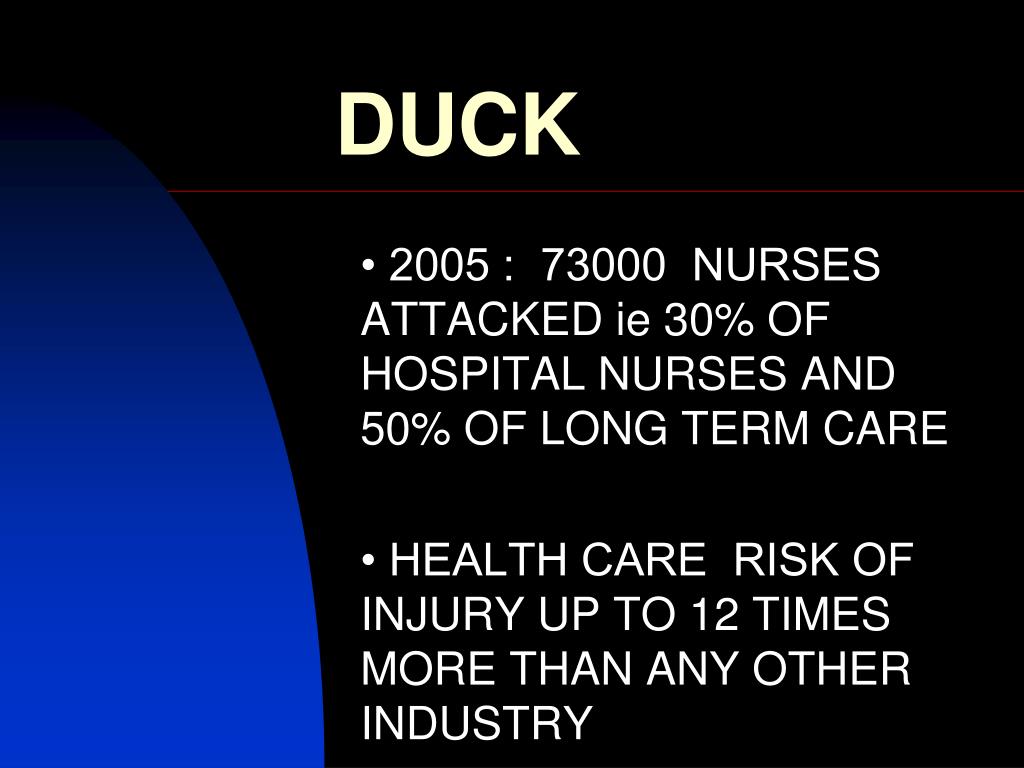 DUCK

• 2005 : 73000 NURSES ATTACKED ie 30% OF HOSPITAL NURSES AND 50% OF LONG TERM CARE

• HEALTH CARE RISK OF INJURY UP TO 12 TIMES MORE THAN ANY OTHER INDUSTRY